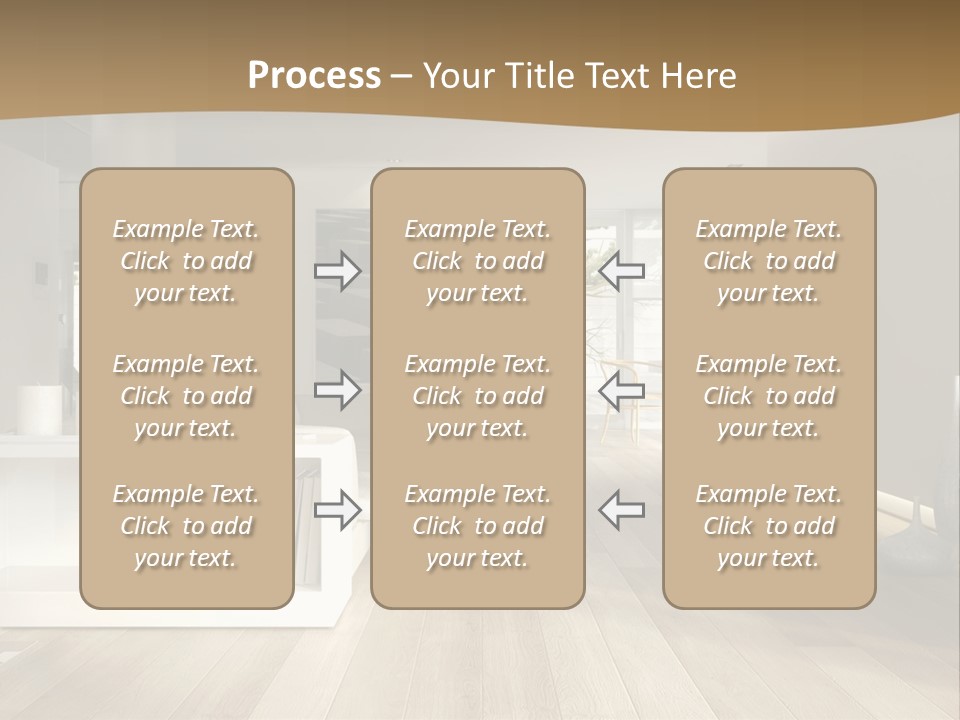 Process – Your Title Text Here

Example Text. Click to add your text.

Example Text. Click to add your text.

Example Text. Click to add your text.

Example Text. Click to add your text.

Example Text. Click to add your text.

Example Text. Click to add your text.

Example Text. Click to add your text.

Example Text. Click to add your text.

Example Text. Click to add your text.